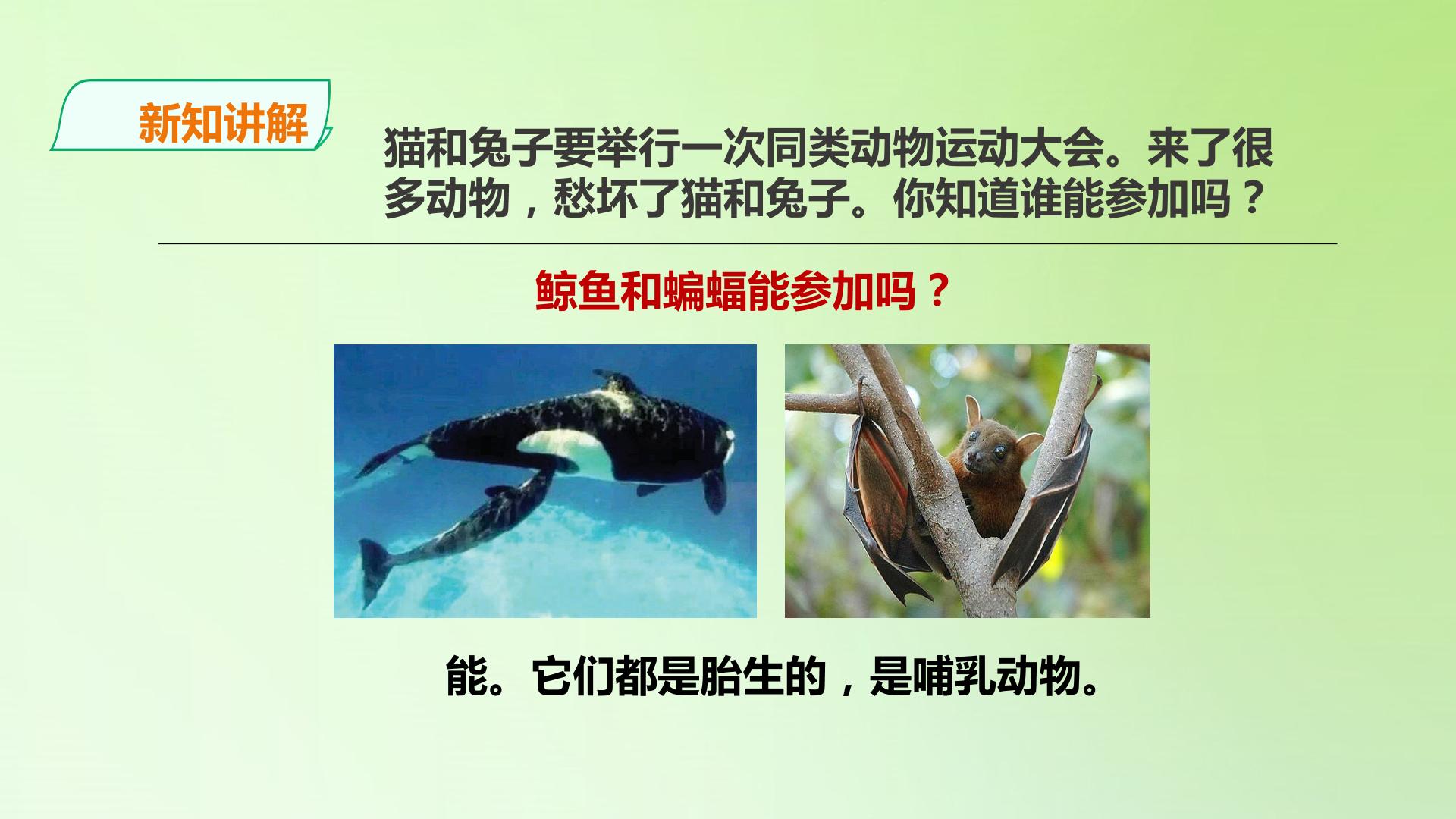 新知讲解

猫和兔子要举行一次同类动物运动大会。来了很多动物，愁坏了猫和兔子。你知道谁能参加吗？

鲸鱼和蝙蝠能参加吗？

能。它们都是胎生的，是哺乳动物。